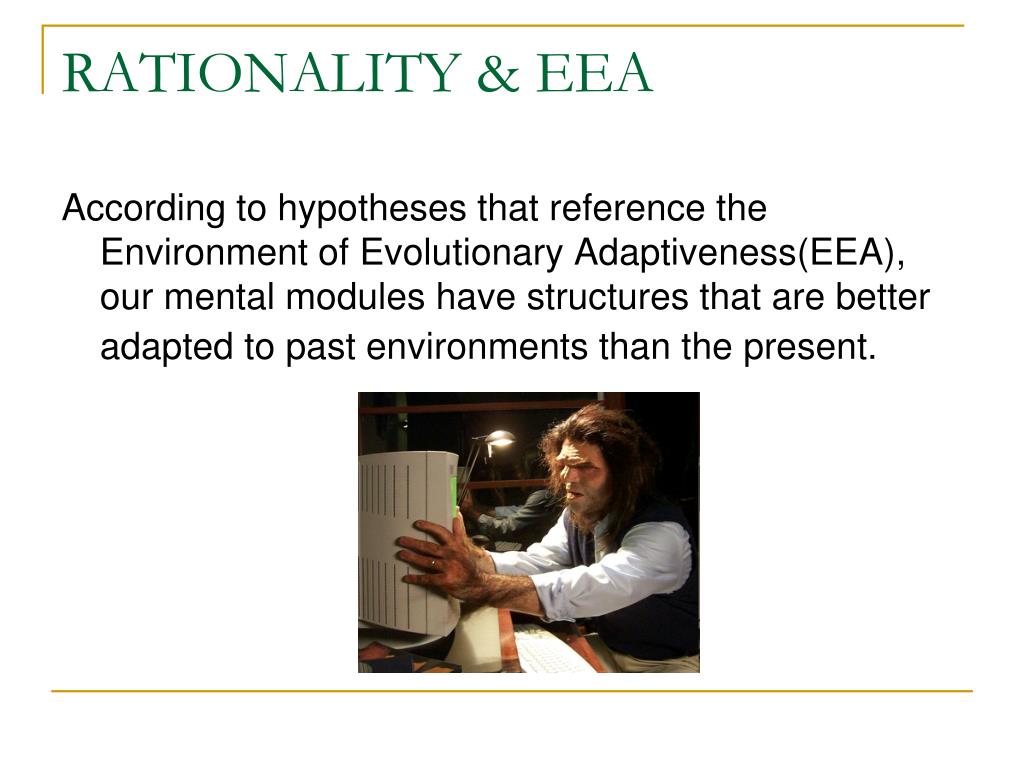 RATIONALITY & EEA

According to hypotheses that reference the Environment of Evolutionary Adaptiveness(EEA), our mental modules have structures that are better adapted to past environments than the present.